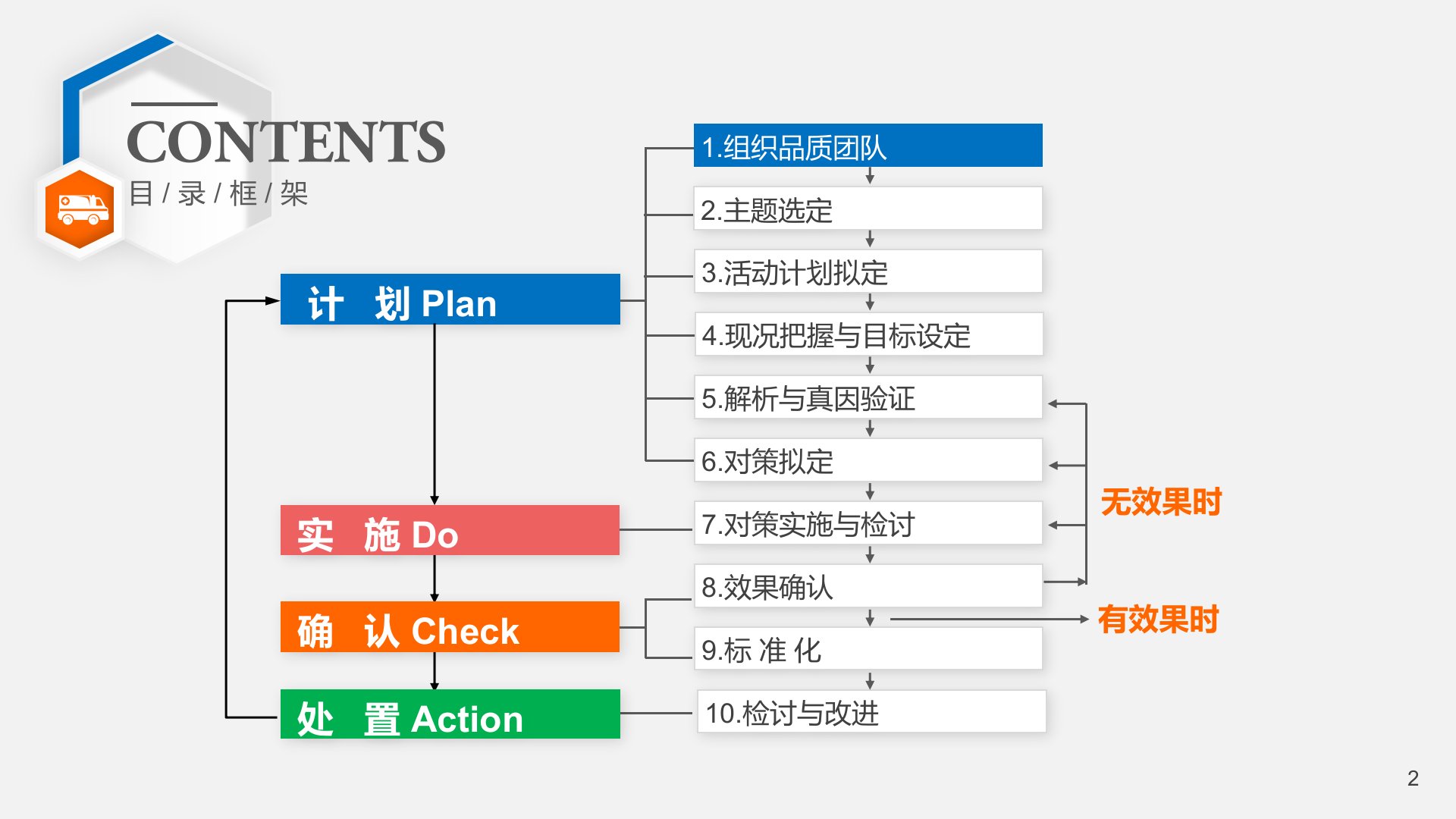 CONTENTS
目 / 录 / 框 / 架

计 划 Plan

实 施 Do

确 认 Check

处 置 Action

1.组织品质团队

2.主题选定

3.活动计划拟定

4.现况把握与目标设定

5.解析与真因验证

6.对策拟定

7.对策实施与检讨

8.效果确认

9.标 准 化

10.检讨与改进

无效果时

有效果时

2